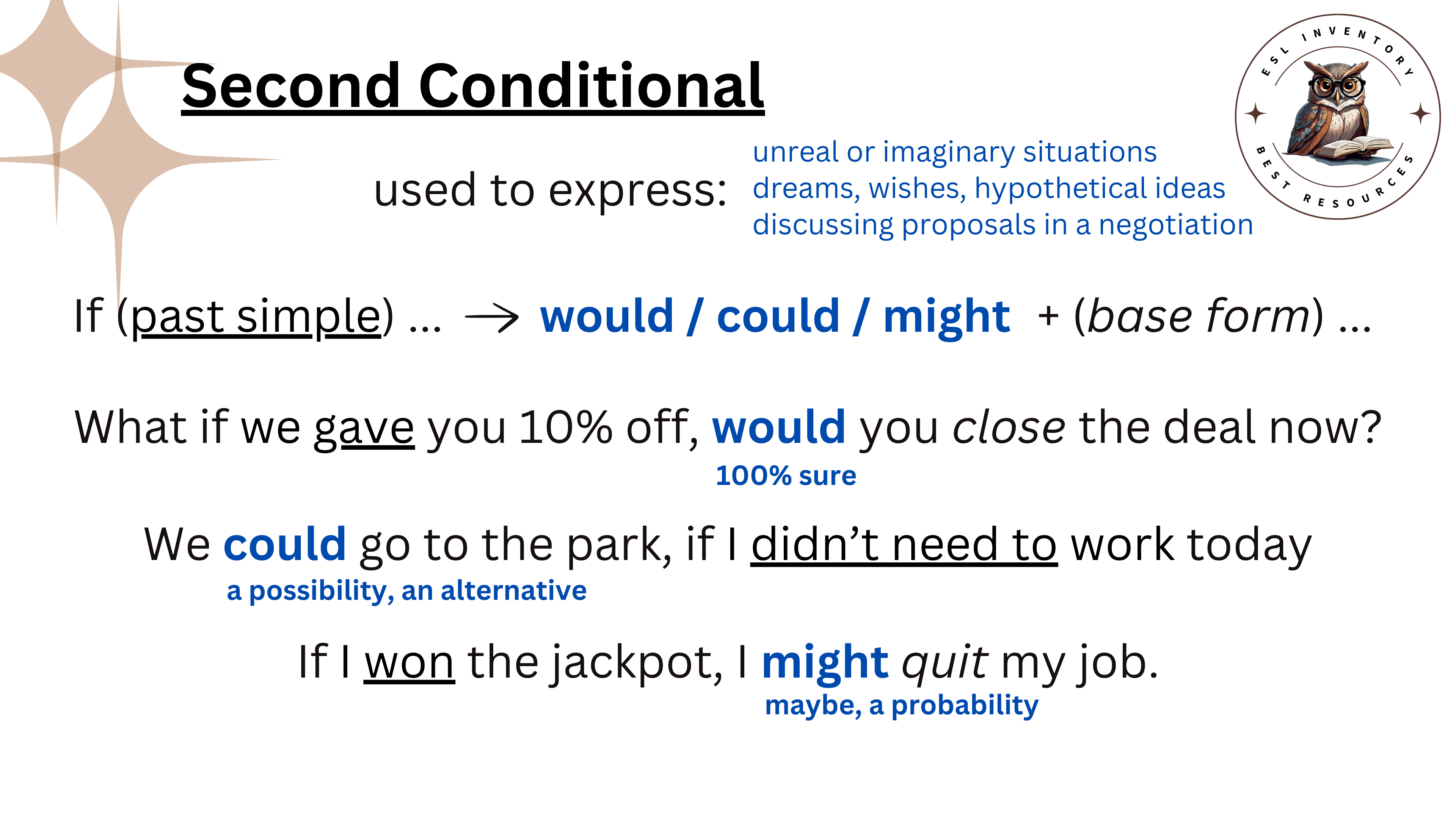 Second Conditional

ESL INVENTORY
BEST RESOURCES

used to express:
unreal or imaginary situations
dreams, wishes, hypothetical ideas
discussing proposals in a negotiation

If (past simple) ... → would / could / might + (base form) ...

What if we gave you 10% off, would you close the deal now?
100% sure

We could go to the park, if I didn't need to work today
a possibility, an alternative

If I won the jackpot, I might quit my job.
maybe, a probability